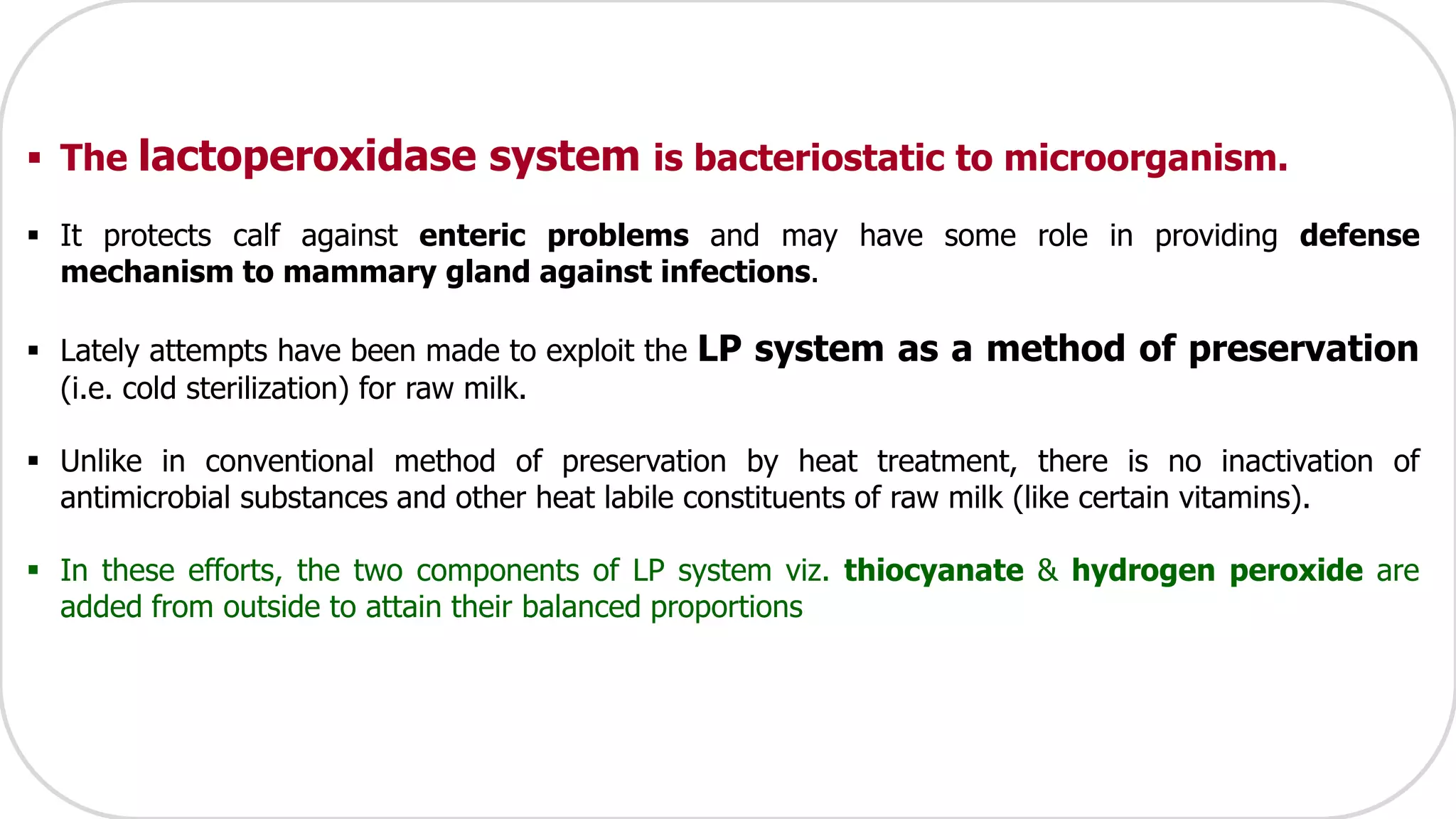 ▪ The lactoperoxidase system is bacteriostatic to microorganism.

▪ It protects calf against enteric problems and may have some role in providing defense mechanism to mammary gland against infections.

▪ Lately attempts have been made to exploit the LP system as a method of preservation (i.e. cold sterilization) for raw milk.

▪ Unlike in conventional method of preservation by heat treatment, there is no inactivation of antimicrobial substances and other heat labile constituents of raw milk (like certain vitamins).

▪ In these efforts, the two components of LP system viz. thiocyanate & hydrogen peroxide are added from outside to attain their balanced proportions